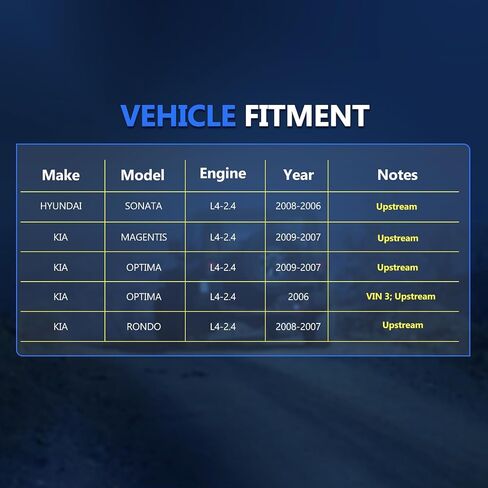 VEHICLE FITMENT

| Make | Model | Engine | Year | Notes |
|---|---|---|---|---|
| HYUNDAI | SONATA | L4-2.4 | 2008-2006 | Upstream |
| KIA | MAGENTIS | L4-2.4 | 2009-2007 | Upstream |
| KIA | OPTIMA | L4-2.4 | 2009-2007 | Upstream |
| KIA | OPTIMA | L4-2.4 | 2006 | VIN 3; Upstream |
| KIA | RONDO | L4-2.4 | 2008-2007 | Upstream |